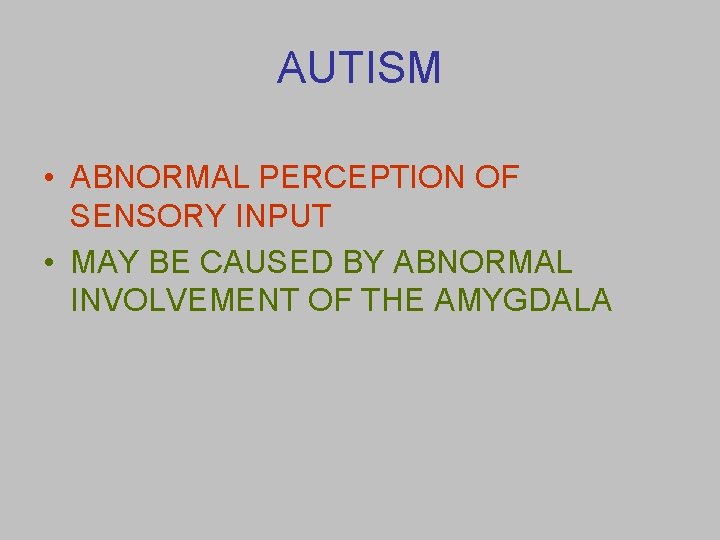 AUTISM

• ABNORMAL PERCEPTION OF SENSORY INPUT
• MAY BE CAUSED BY ABNORMAL INVOLVEMENT OF THE AMYGDALA